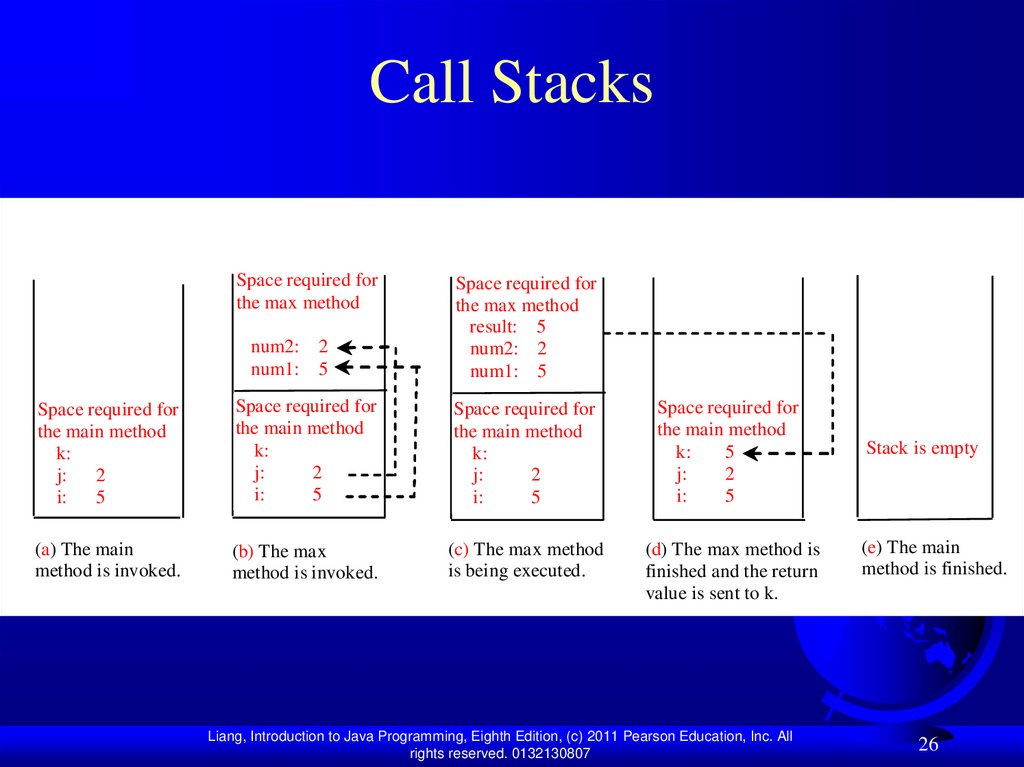 Call Stacks

Space required for the main method
k:
j: 2
i: 5

(a) The main method is invoked.

Space required for the max method
num2: 2
num1: 5

Space required for the main method
k:
j: 2
i: 5

(b) The max method is invoked.

Space required for the max method
result: 5
num2: 2
num1: 5

Space required for the main method
k:
j: 2
i: 5

(c) The max method is being executed.

Space required for the main method
k: 5
j: 2
i: 5

(d) The max method is finished and the return value is sent to k.

Stack is empty

(e) The main method is finished.

Liang, Introduction to Java Programming, Eighth Edition, (c) 2011 Pearson Education, Inc. All rights reserved. 0132130807

26